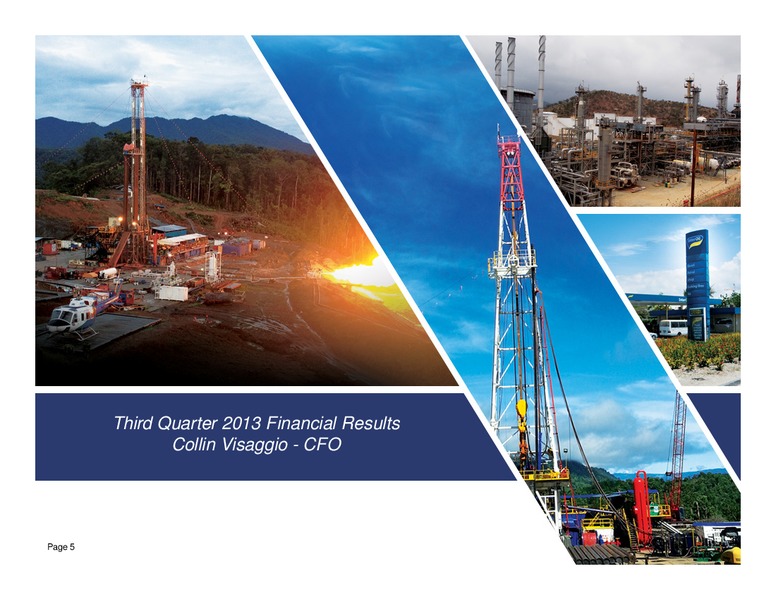 Third Quarter 2013 Financial Results
Collin Visaggio - CFO

Page 5